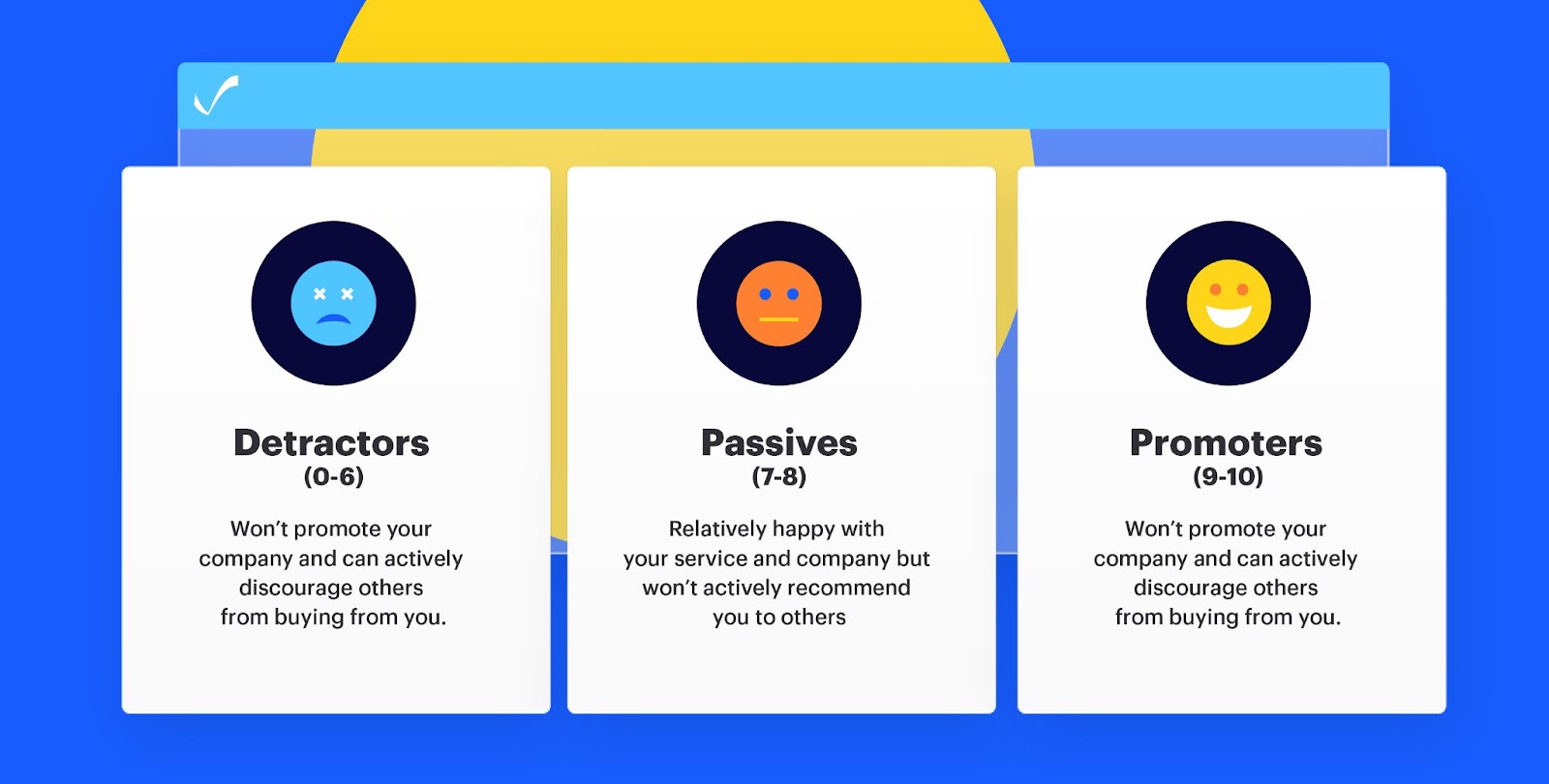 Detractors
(0-6)

Won't promote your company and can actively discourage others from buying from you.

Passives
(7-8)

Relatively happy with your service and company but won't actively recommend you to others

Promoters
(9-10)

Won't promote your company and can actively discourage others from buying from you.